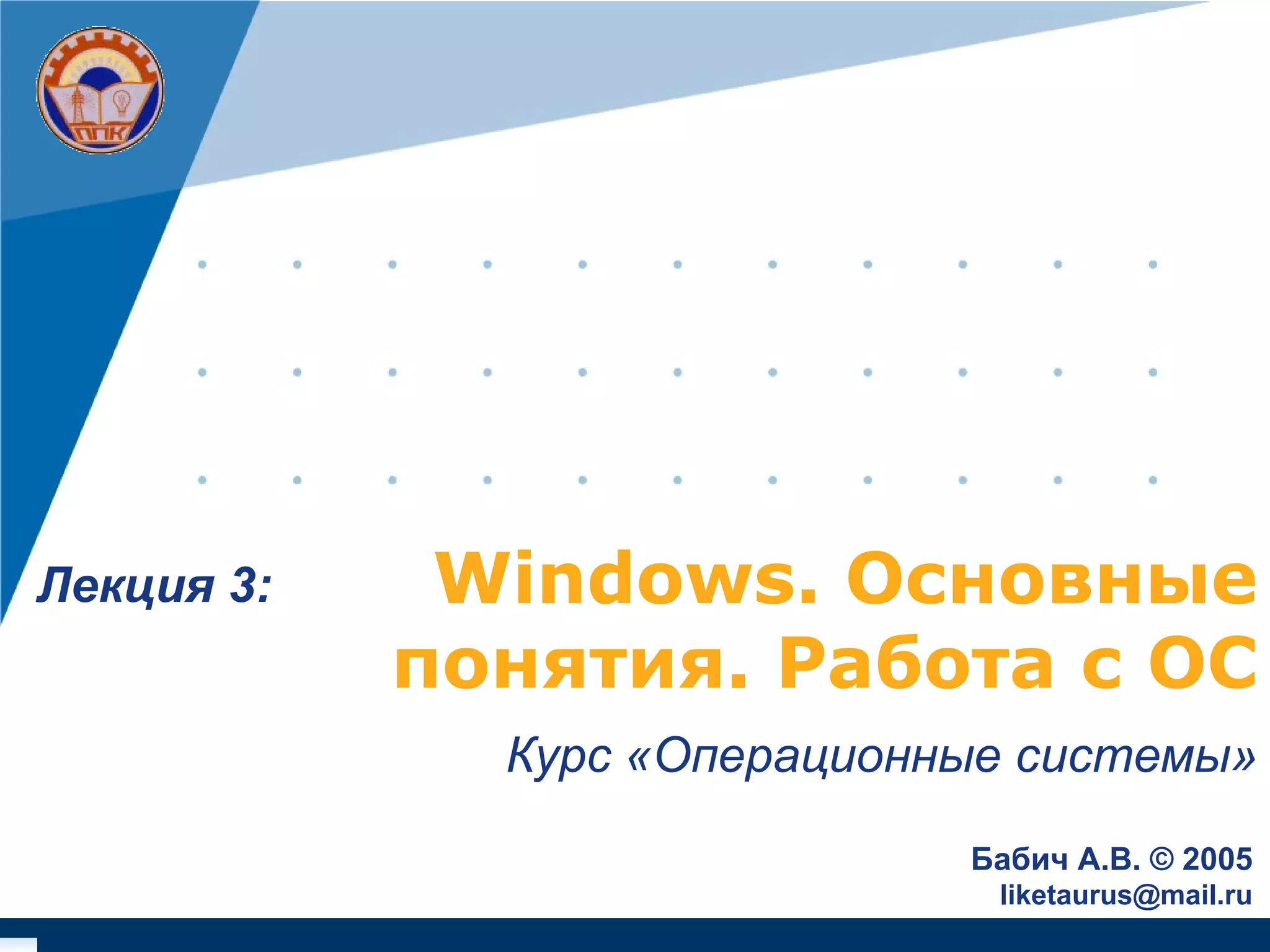 ППК

Лекция 3:

Windows. Основные понятия. Работа с ОС

Курс «Операционные системы»

Бабич А.В. © 2005
liketaurus@mail.ru